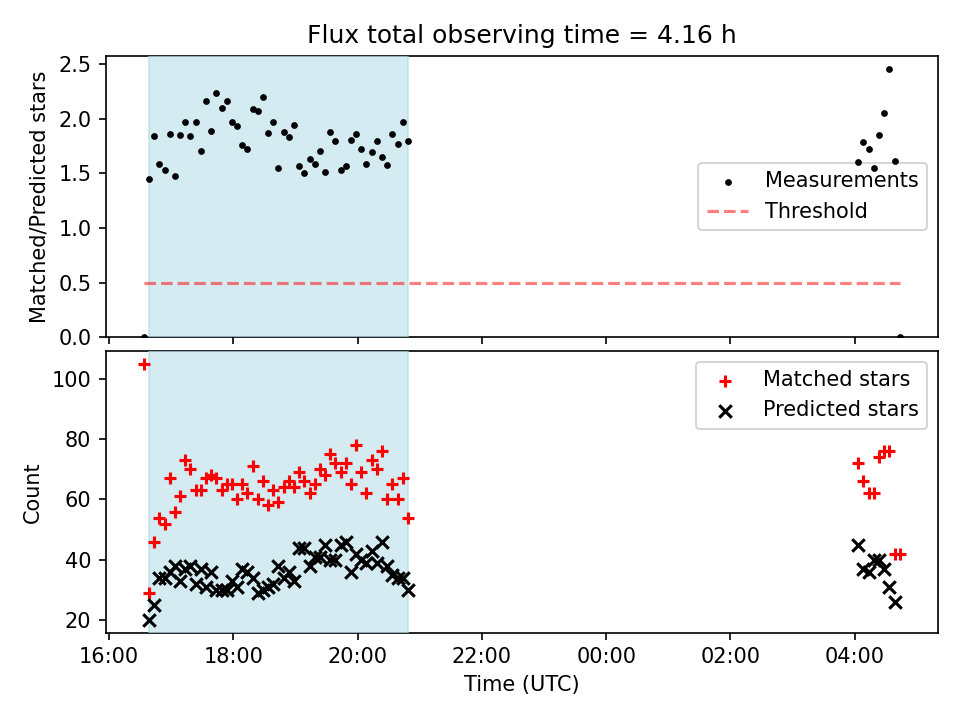 Flux total observing time = 4.16 h

Matched/Predicted stars

2.5
2.0
1.5
1.0
0.5
0.0

Measurements
Threshold

Count

100
80
60
40
20

Matched stars
Predicted stars

16:00
18:00
20:00
22:00
00:00
02:00
04:00

Time (UTC)